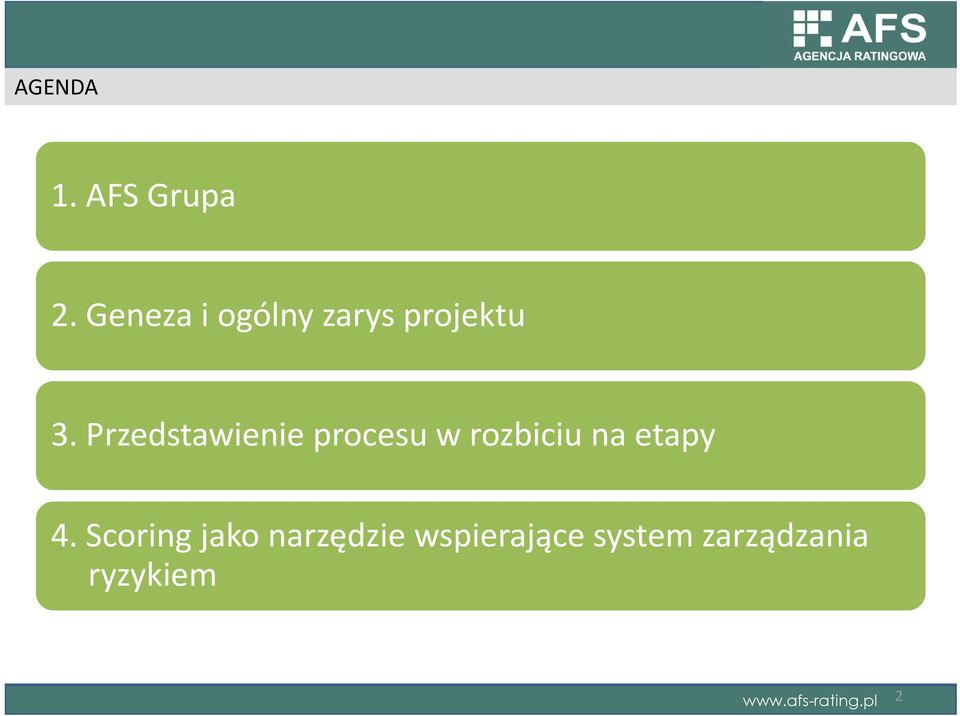 AFS
AGENCJA RATINGOWA

AGENDA

1. AFS Grupa

2. Geneza i ogólny zarys projektu

3. Przedstawienie procesu w rozbiciu na etapy

4. Scoring jako narzędzie wspierające system zarządzania ryzykiem

www.afs-rating.pl 2